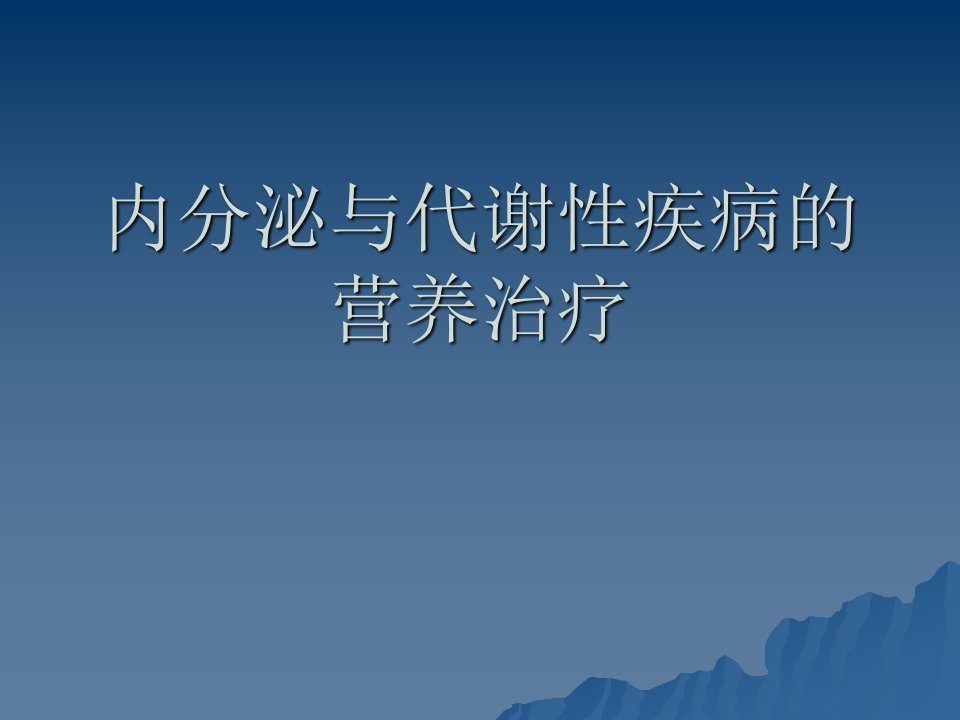 内分泌与代谢性疾病的营养治疗